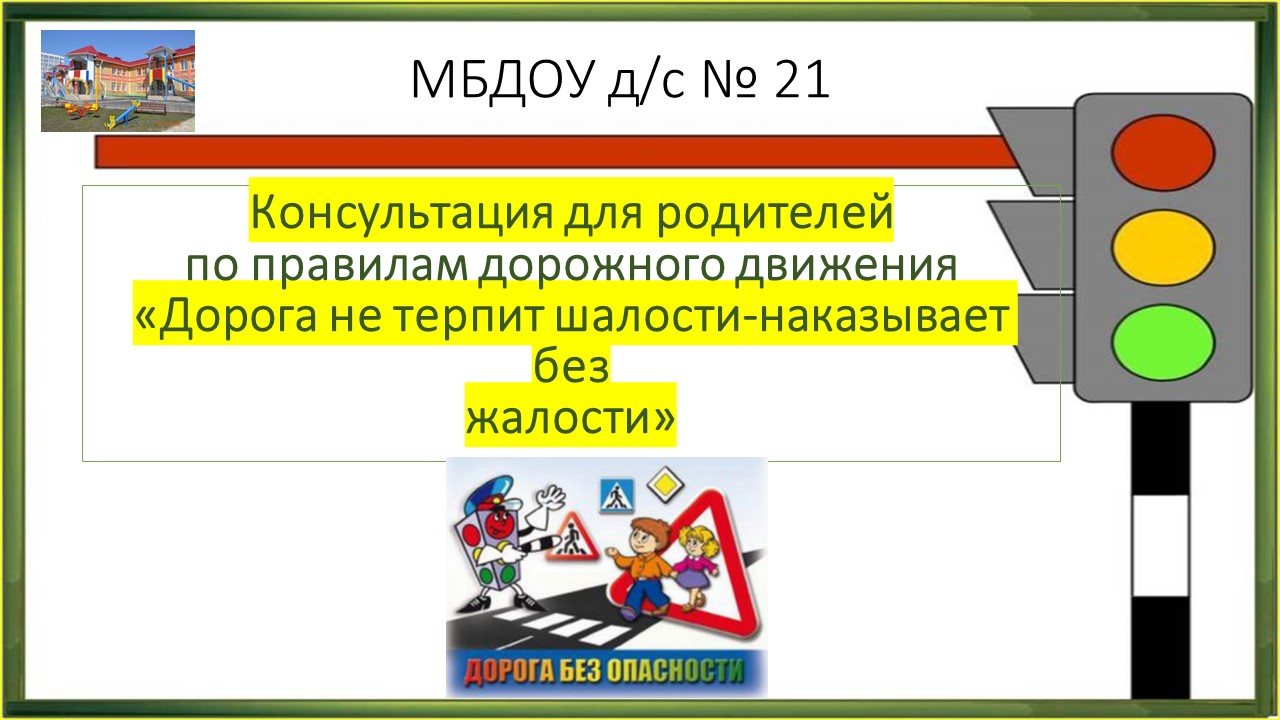 МБДОУ д/с № 21

Консультация для родителей
по правилам дорожного движения
«Дорога не терпит шалости-наказывает без
жалости»

ДОРОГА БЕЗ ОПАСНОСТИ